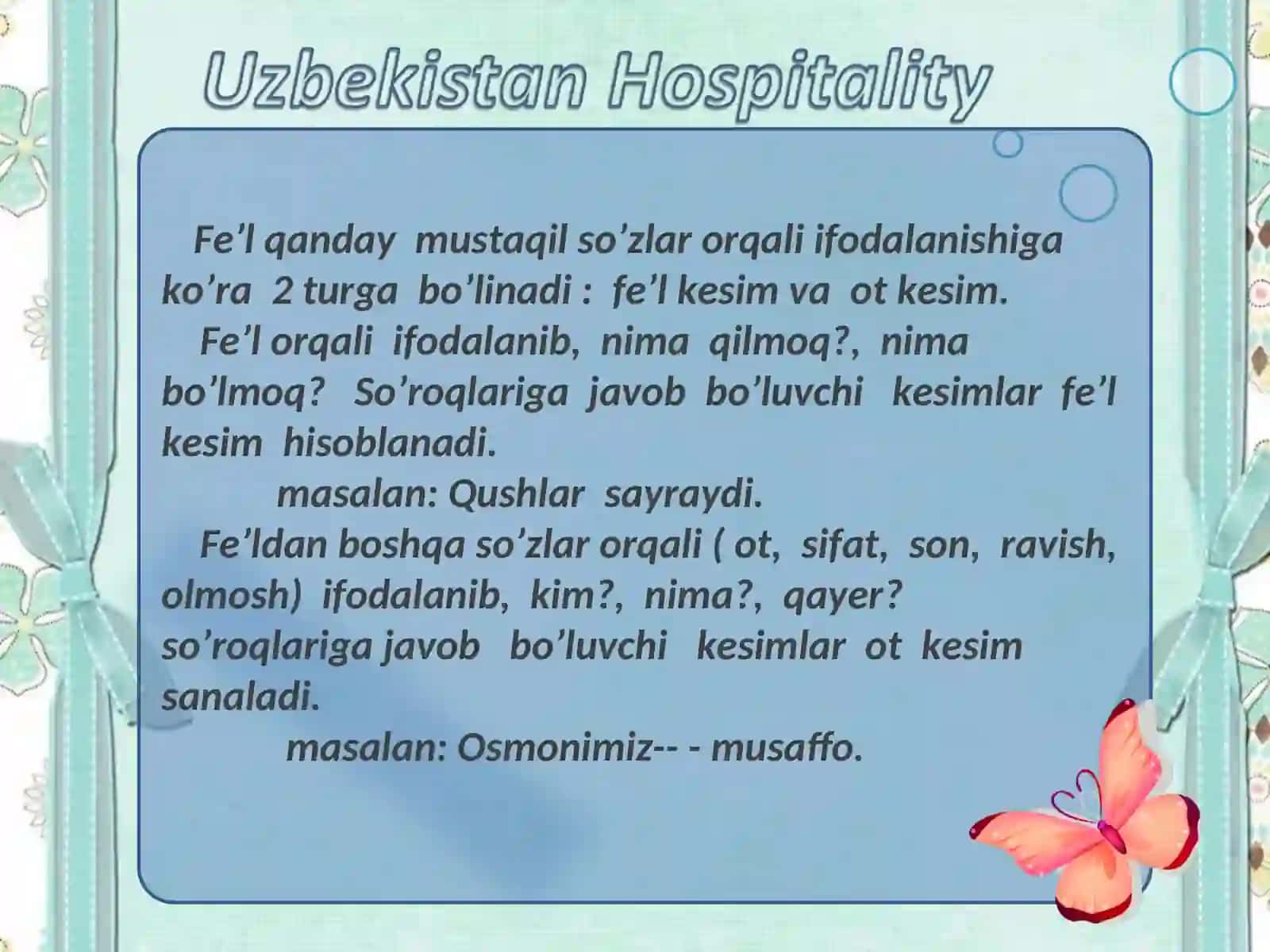 Uzbekistan Hospitality

Fe’l qanday mustaqil so’zlar orqali ifodalanishiga ko’ra 2 turga bo’linadi : fe’l kesim va ot kesim.

Fe’l orqali ifodalanib, nima qilmoq?, nima bo’lmoq? So’roqlariga javob bo’luvchi kesimlar fe’l kesim hisoblanadi.

masalan: Qushlar sayraydi.

Fe’ldan boshqa so’zlar orqali ( ot, sifat, son, ravish, olmosh) ifodalanib, kim?, nima?, qayer? so’roqlariga javob bo’luvchi kesimlar ot kesim sanaladi.

masalan: Osmonimiz-- - musaffo.